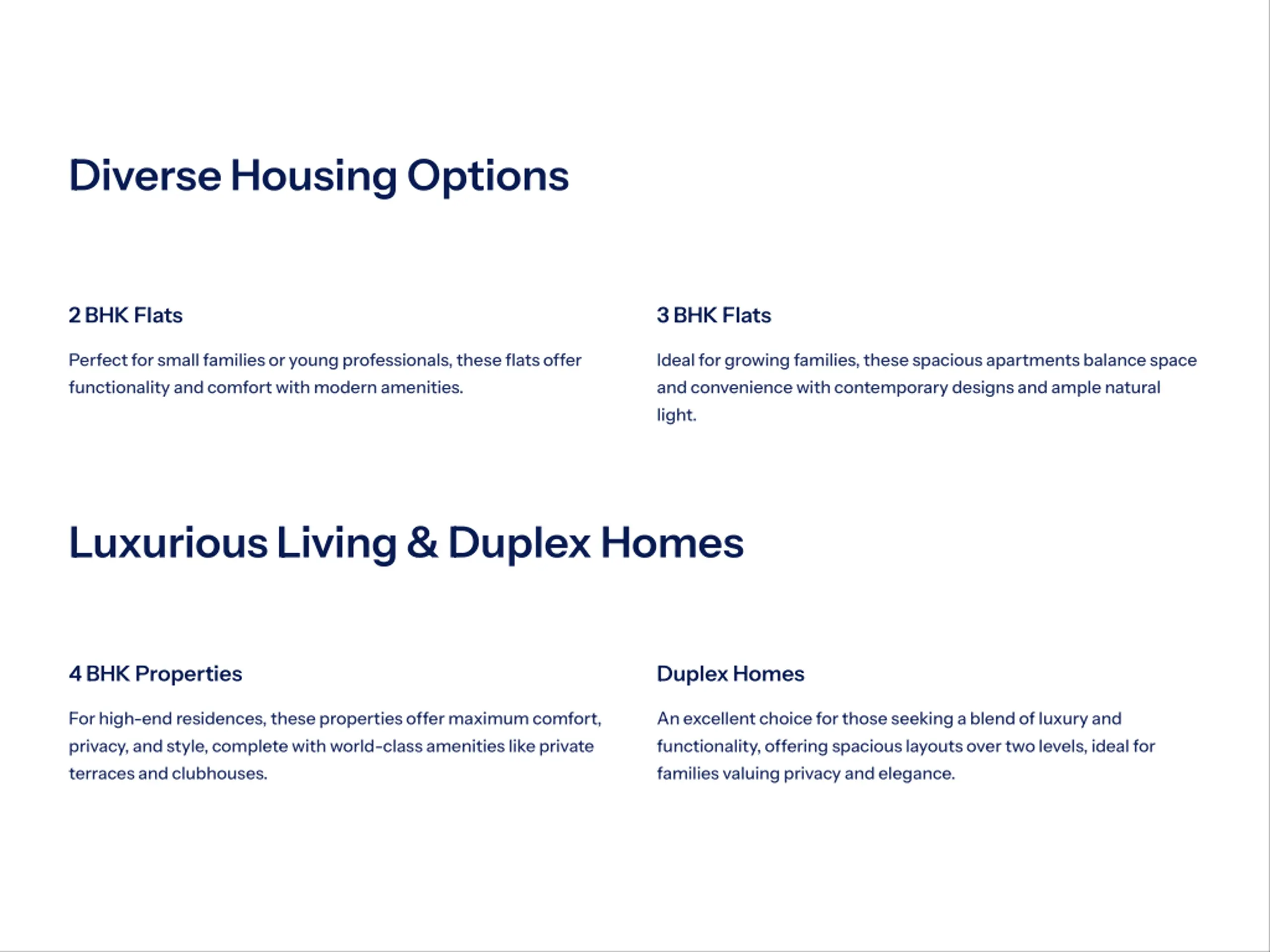 Diverse Housing Options

2 BHK Flats

Perfect for small families or young professionals, these flats offer functionality and comfort with modern amenities.

3 BHK Flats

Ideal for growing families, these spacious apartments balance space and convenience with contemporary designs and ample natural light.

Luxurious Living & Duplex Homes

4 BHK Properties

For high-end residences, these properties offer maximum comfort, privacy, and style, complete with world-class amenities like private terraces and clubhouses.

Duplex Homes

An excellent choice for those seeking a blend of luxury and functionality, offering spacious layouts over two levels, ideal for families valuing privacy and elegance.